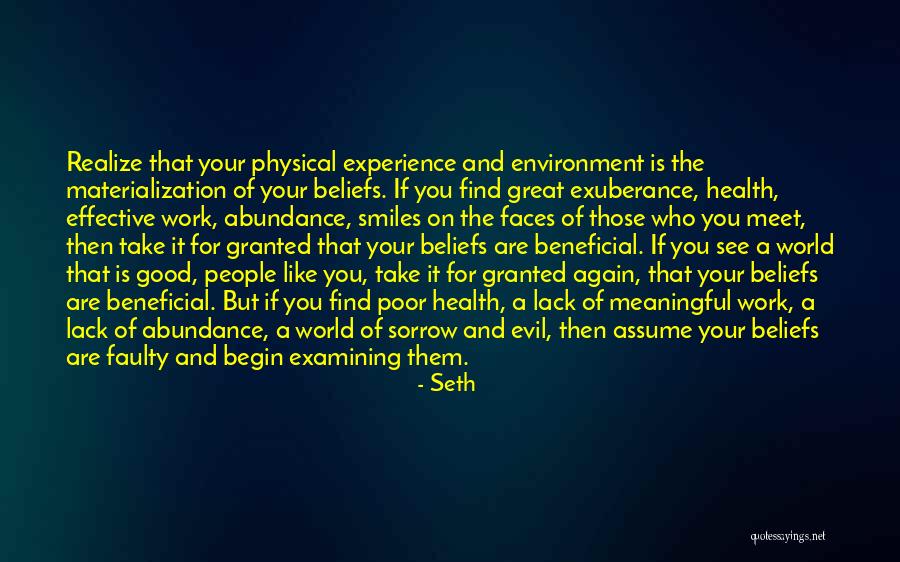 Realize that your physical experience and environment is the materialization of your beliefs. If you find great exuberance, health, effective work, abundance, smiles on the faces of those who you meet, then take it for granted that your beliefs are beneficial. If you see a world that is good, people like you, take it for granted again, that your beliefs are beneficial. But if you find poor health, a lack of meaningful work, a lack of abundance, a world of sorrow and evil, then assume your beliefs are faulty and begin examining them.

- Seth

quotessayings.net